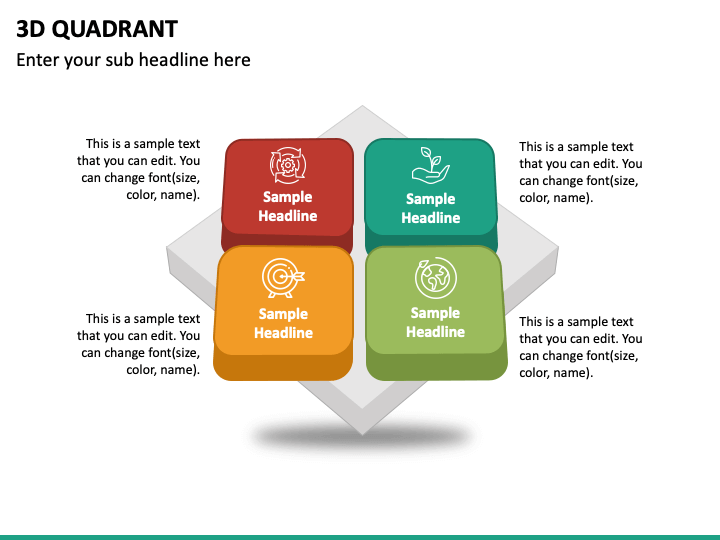 3D QUADRANT

Enter your sub headline here

This is a sample text that you can edit. You can change font(size, color, name).

Sample Headline

Sample Headline

This is a sample text that you can edit. You can change font(size, color, name).

This is a sample text that you can edit. You can change font(size, color, name).

Sample Headline

Sample Headline

This is a sample text that you can edit. You can change font(size, color, name).